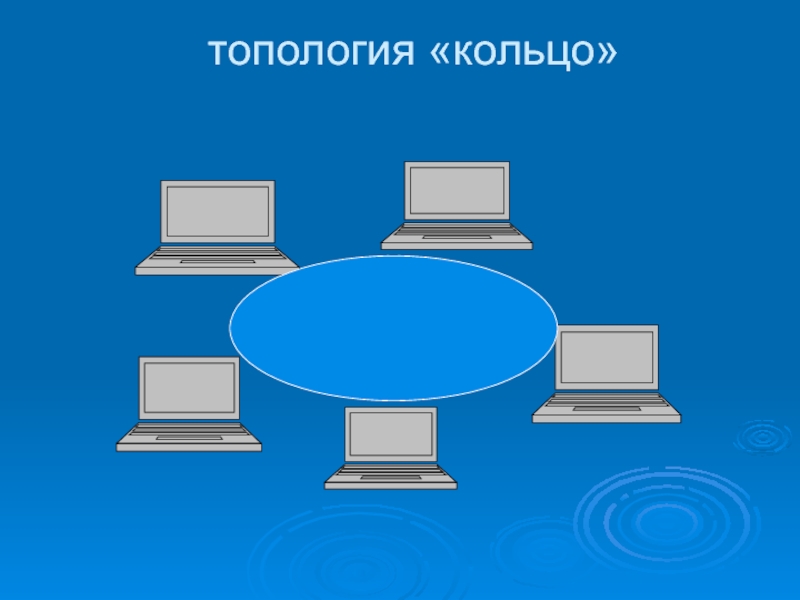 топология «кольцо»